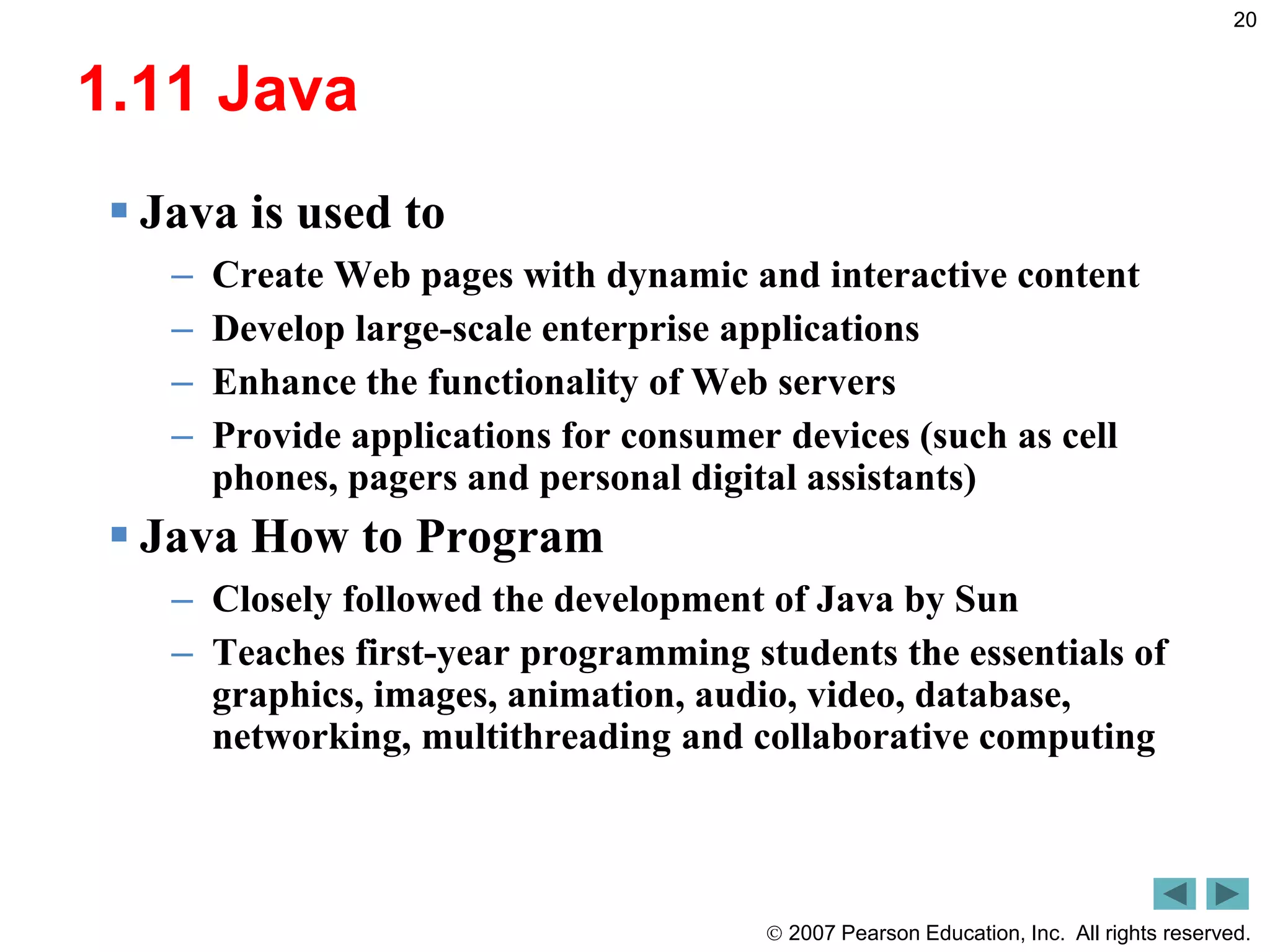 20

1.11 Java

▪ Java is used to
– Create Web pages with dynamic and interactive content
– Develop large-scale enterprise applications
– Enhance the functionality of Web servers
– Provide applications for consumer devices (such as cell phones, pagers and personal digital assistants)

▪ Java How to Program
– Closely followed the development of Java by Sun
– Teaches first-year programming students the essentials of graphics, images, animation, audio, video, database, networking, multithreading and collaborative computing

© 2007 Pearson Education, Inc. All rights reserved.